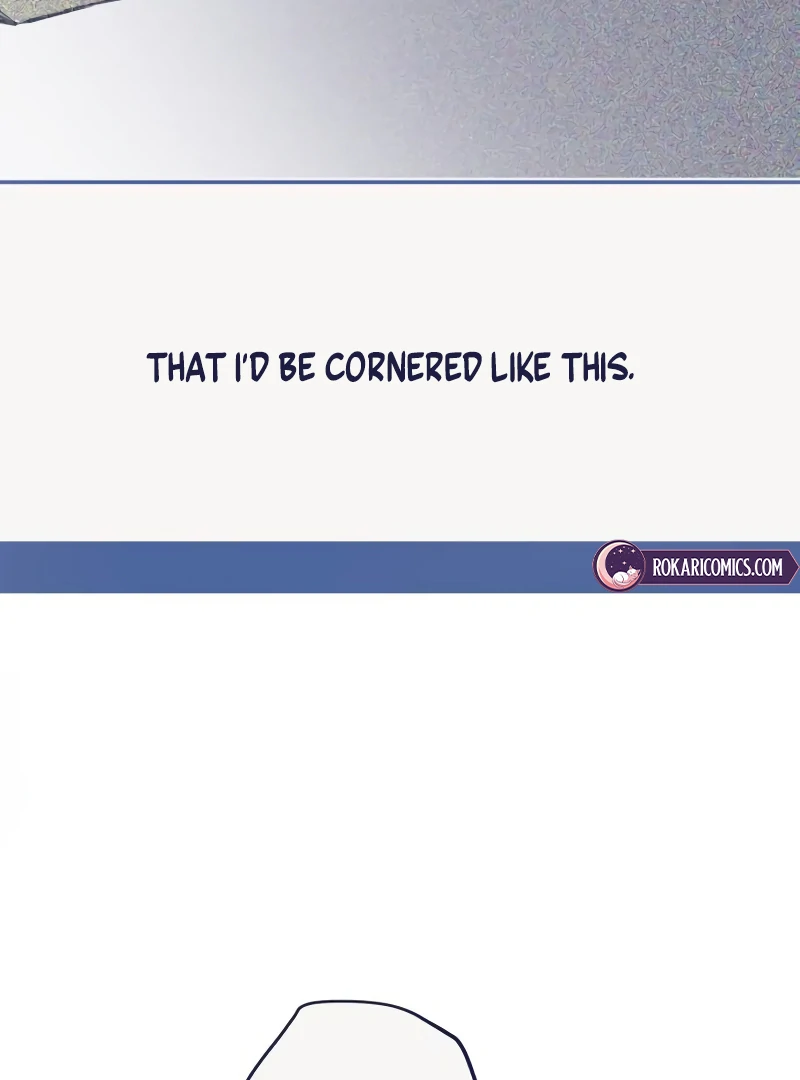 THAT I'D BE CORNERED LIKE THIS.

ROKARICOMICS.COM